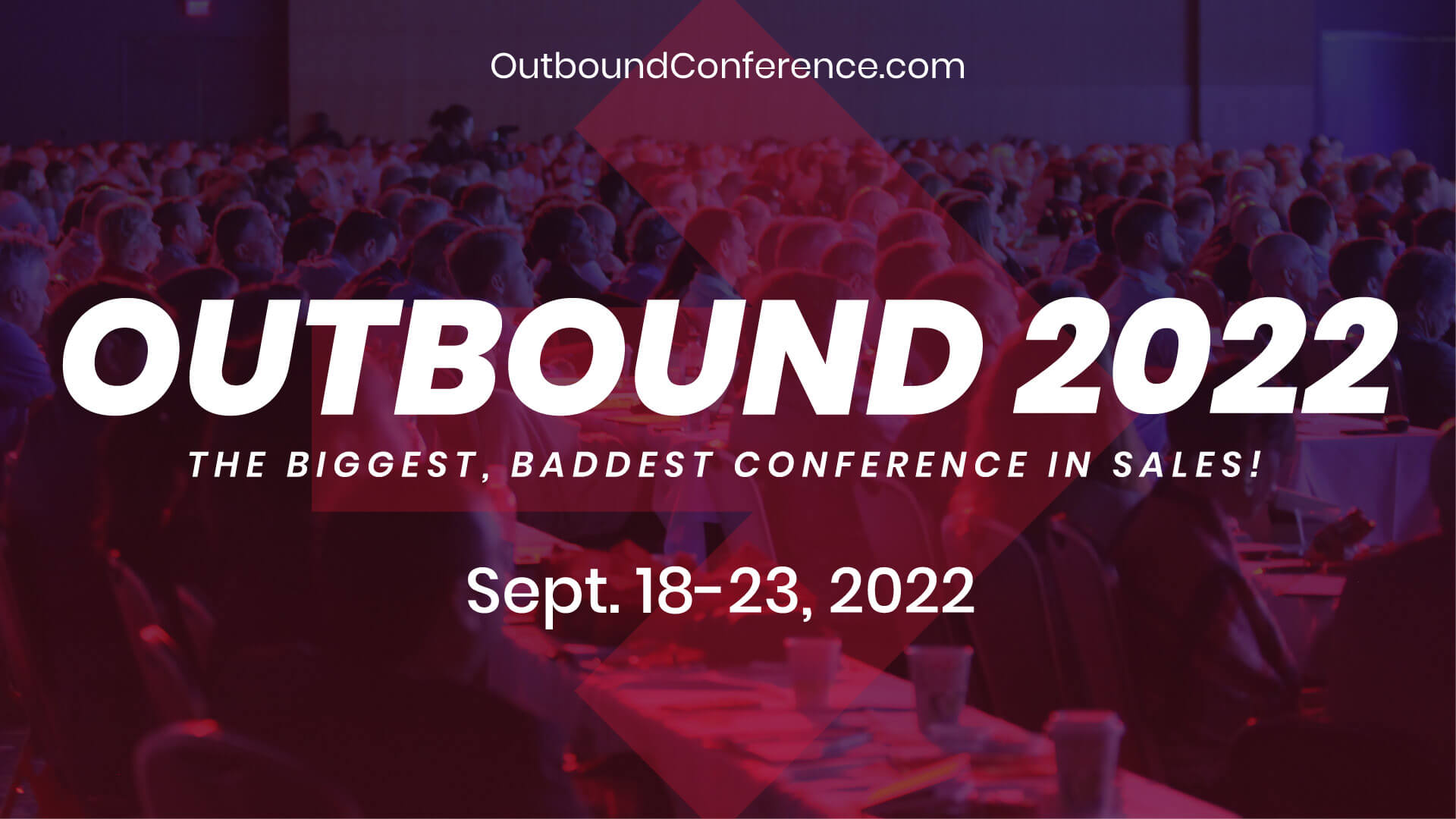 OutboundConference.com

OUTBOUND 2022

THE BIGGEST, BADDEST CONFERENCE IN SALES!

Sept. 18-23, 2022